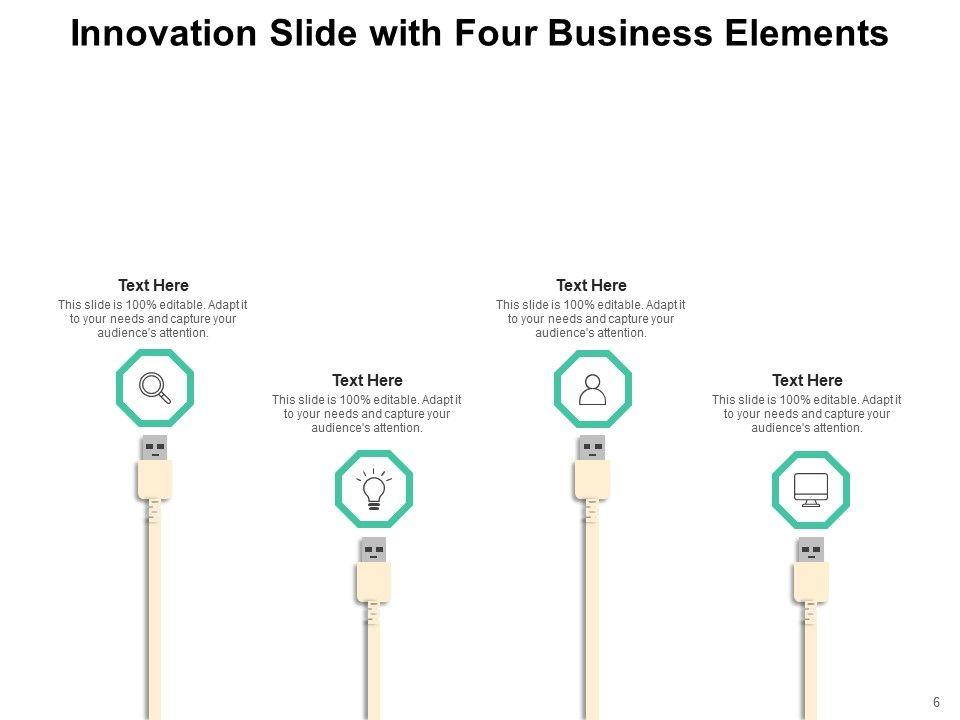 Innovation Slide with Four Business Elements

Text Here
This slide is 100% editable. Adapt it to your needs and capture your audience's attention.

Text Here
This slide is 100% editable. Adapt it to your needs and capture your audience's attention.

Text Here
This slide is 100% editable. Adapt it to your needs and capture your audience's attention.

Text Here
This slide is 100% editable. Adapt it to your needs and capture your audience's attention.

6